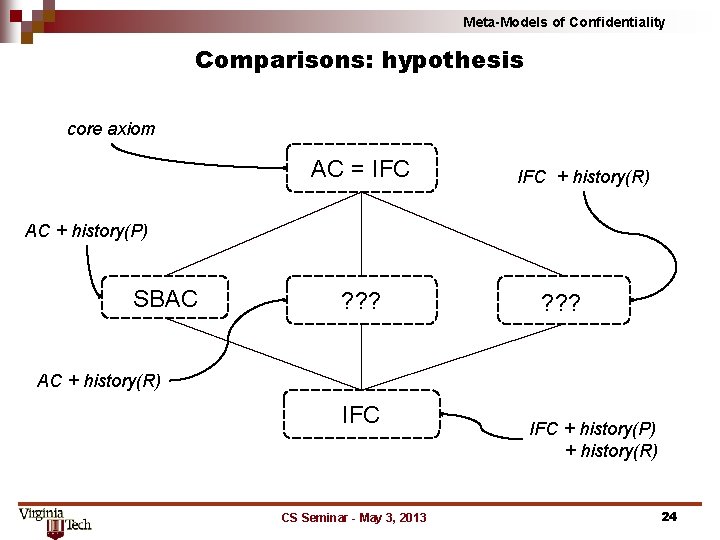 Meta-Models of Confidentiality

Comparisons: hypothesis

core axiom

AC = IFC

IFC + history(R)

AC + history(P)

SBAC

???

???

AC + history(R)

IFC

IFC + history(P)
+ history(R)

Virginia Tech

CS Seminar - May 3, 2013

24